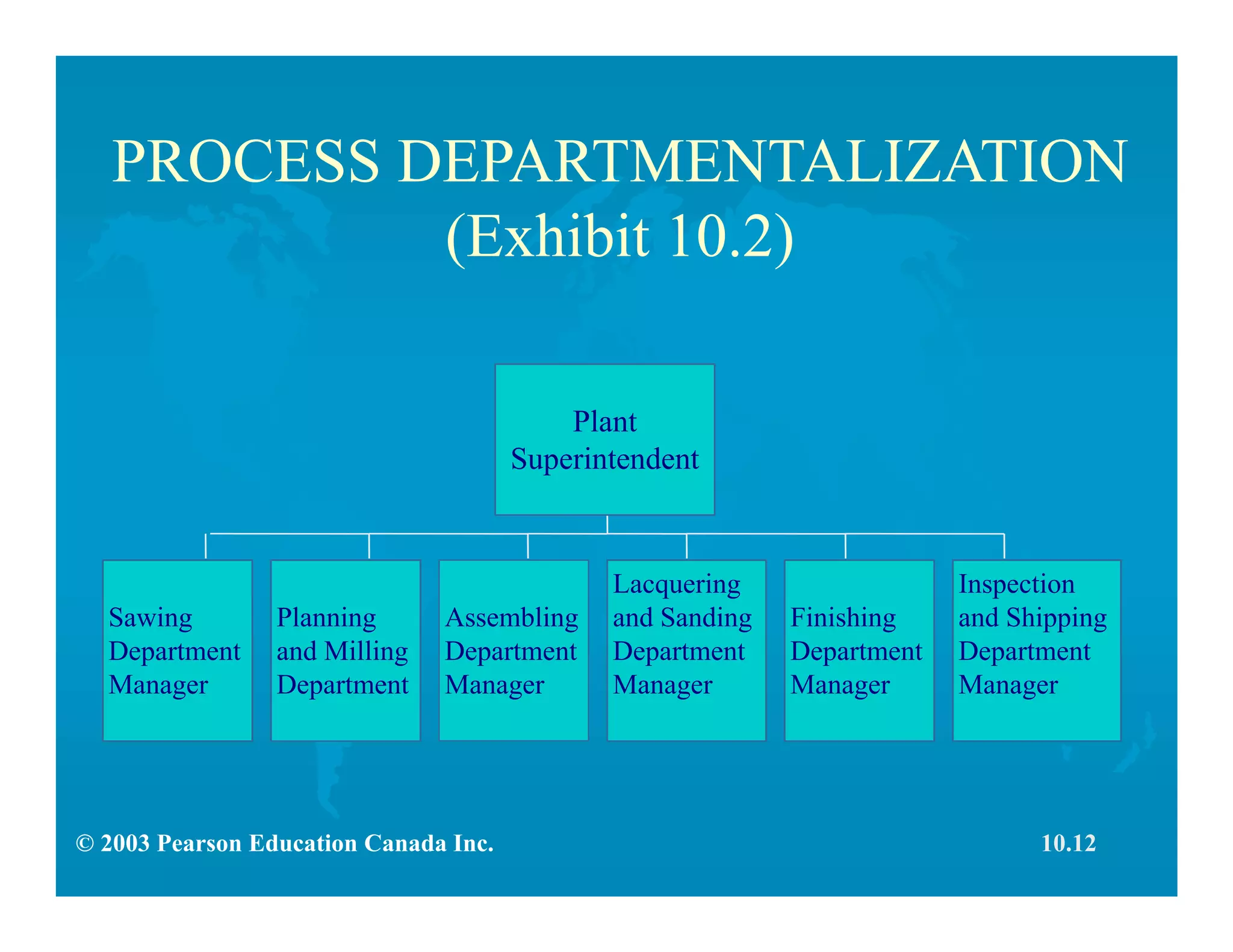 PROCESS DEPARTMENTALIZATION (Exhibit 10.2)

Plant Superintendent

Sawing Department Manager

Planning and Milling Department

Assembling Department Manager

Lacquering and Sanding Department Manager

Finishing Department Manager

Inspection and Shipping Department Manager

© 2003 Pearson Education Canada Inc.

10.12